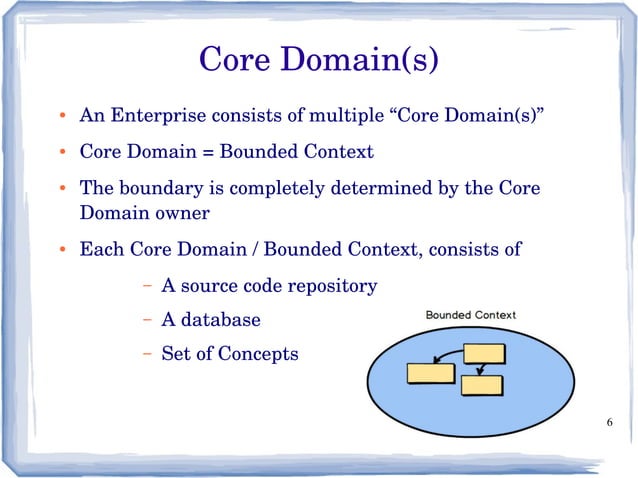 Core Domain(s)

• An Enterprise consists of multiple “Core Domain(s)”

• Core Domain = Bounded Context

• The boundary is completely determined by the Core Domain owner

• Each Core Domain / Bounded Context, consists of

– A source code repository

– A database

– Set of Concepts

Bounded Context

6